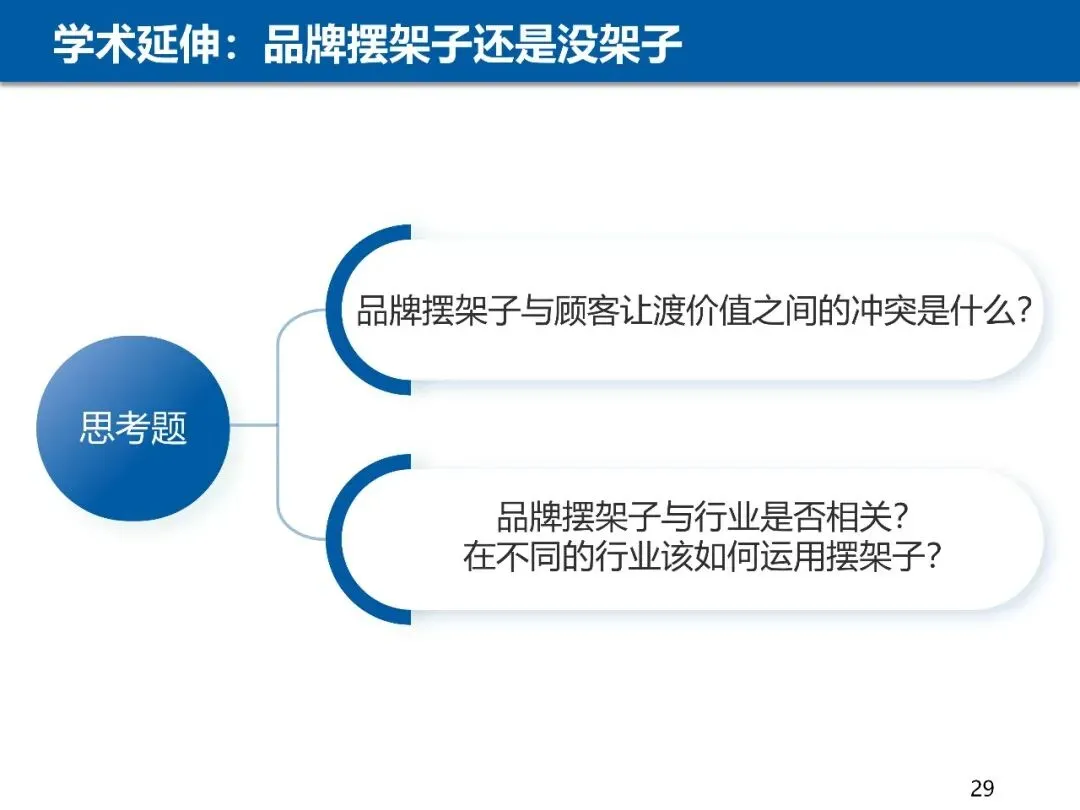 学术延伸：品牌摆架子还是没架子

思考题

品牌摆架子与顾客让渡价值之间的冲突是什么？

品牌摆架子与行业是否相关？
在不同的行业该如何运用摆架子？

29